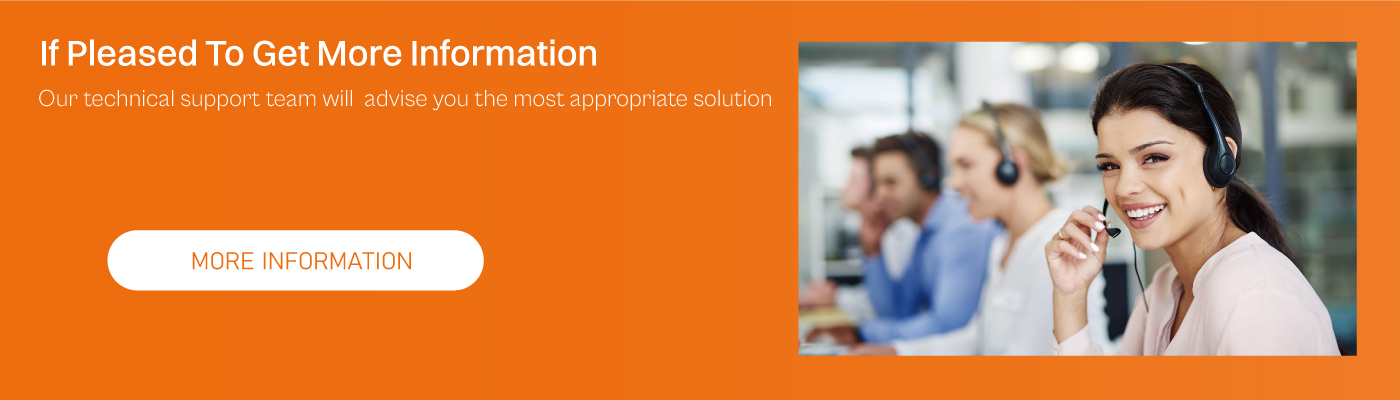 If Pleased To Get More Information

Our technical support team will  advise you the most appropriate solution

MORE INFORMATION